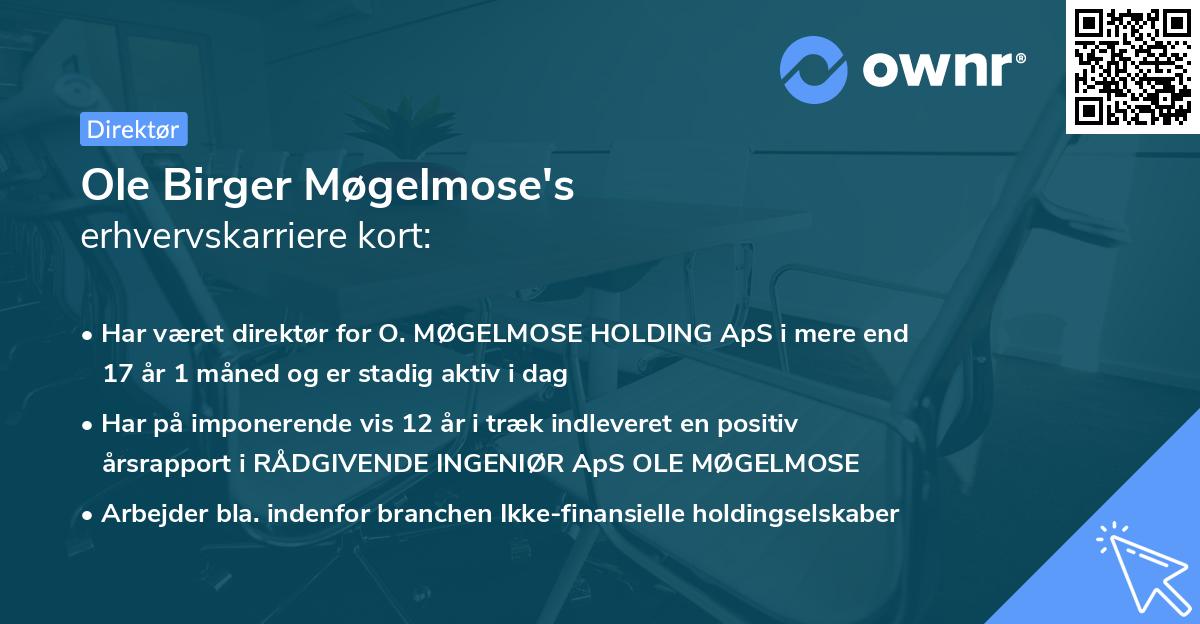 ownr®

Direktør

Ole Birger Møgelmose's
erhvervskarriere kort:

• Har været direktør for O. MØGELMOSE HOLDING ApS i mere end 17 år 1 måned og er stadig aktiv i dag

• Har på imponerende vis 12 år i træk indleveret en positiv årsrapport i RÅDGIVENDE INGENIØR ApS OLE MØGELMOSE

• Arbejder bla. indenfor branchen Ikke-finansielle holdingselskaber